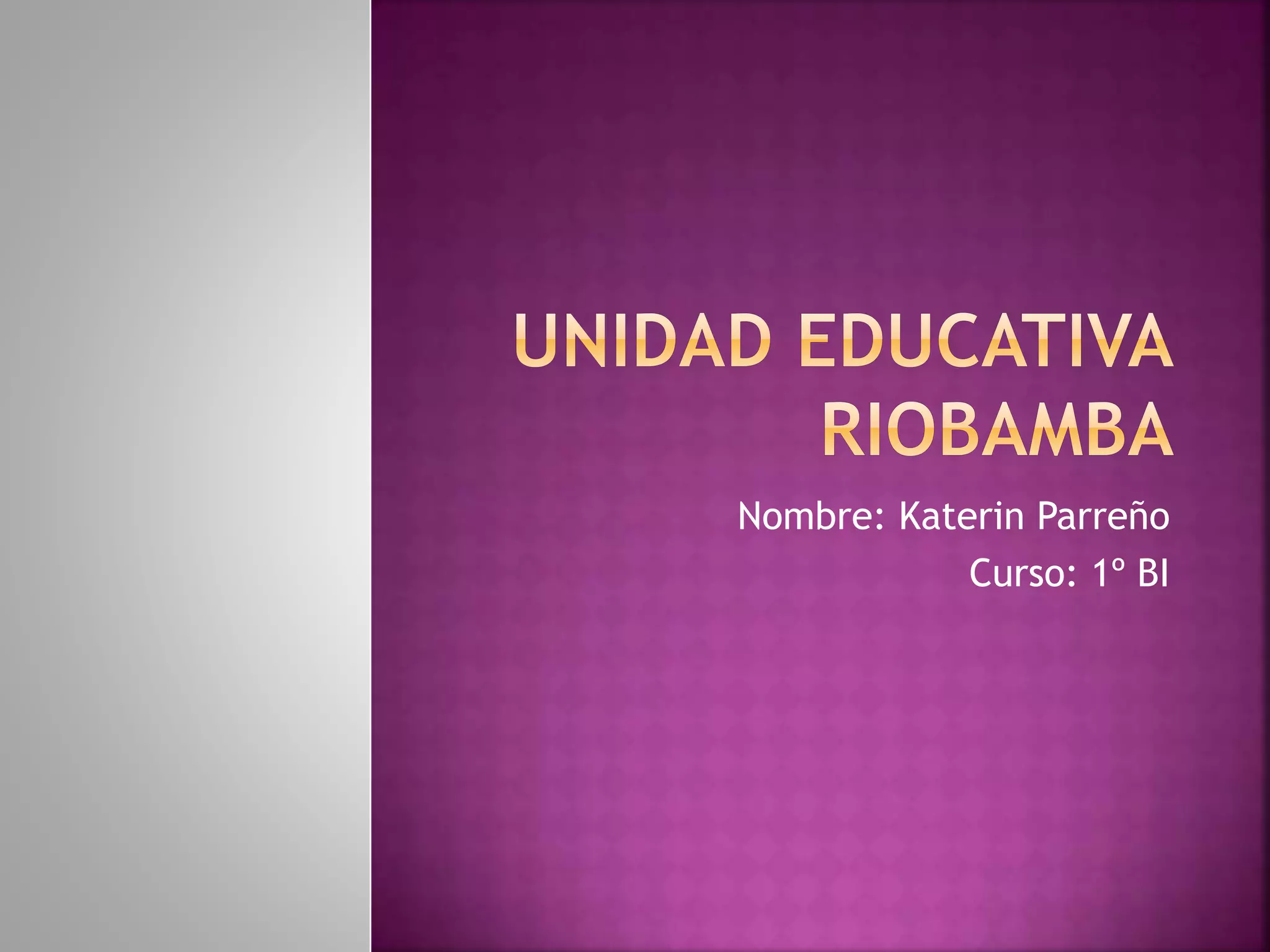 UNIDAD EDUCATIVA RIOBAMBA

Nombre: Katerin Parreño

Curso: 1º BI